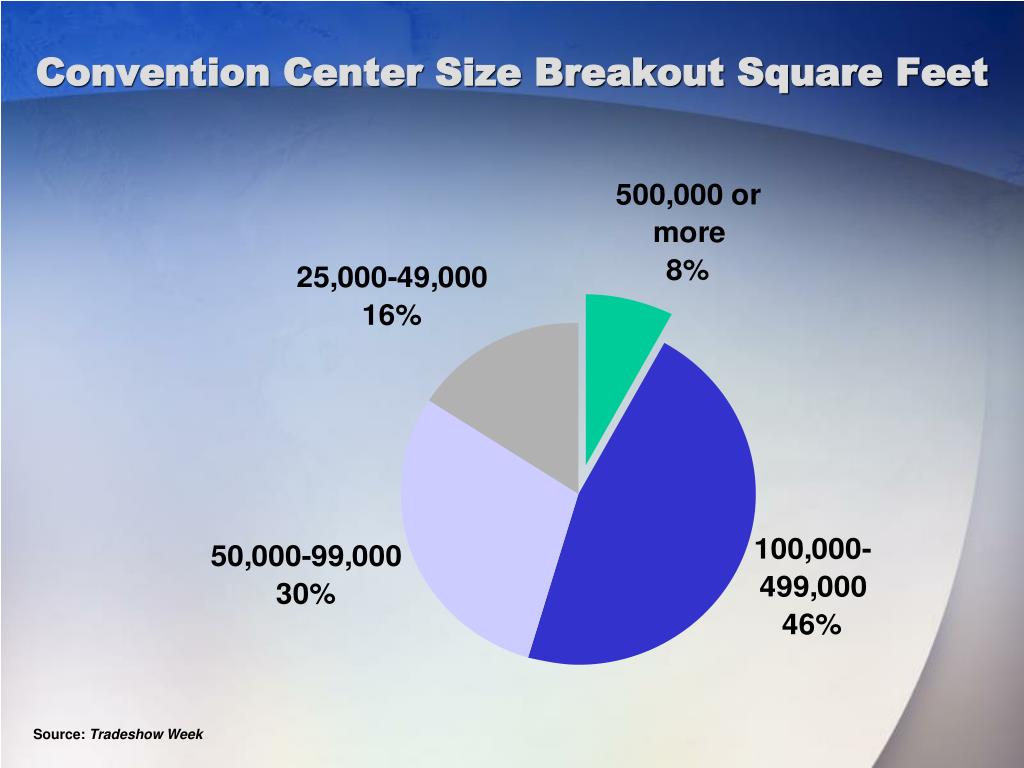 Convention Center Size Breakout Square Feet

500,000 or more
8%

25,000-49,000
16%

50,000-99,000
30%

100,000-499,000
46%

Source: Tradeshow Week